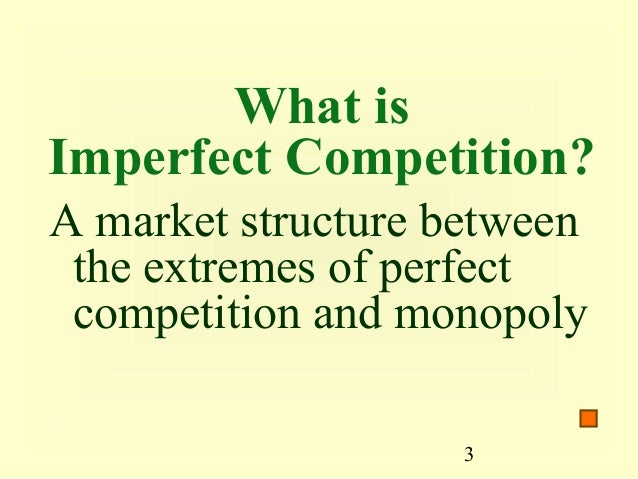 What is
Imperfect Competition?

A market structure between the extremes of perfect competition and monopoly

3